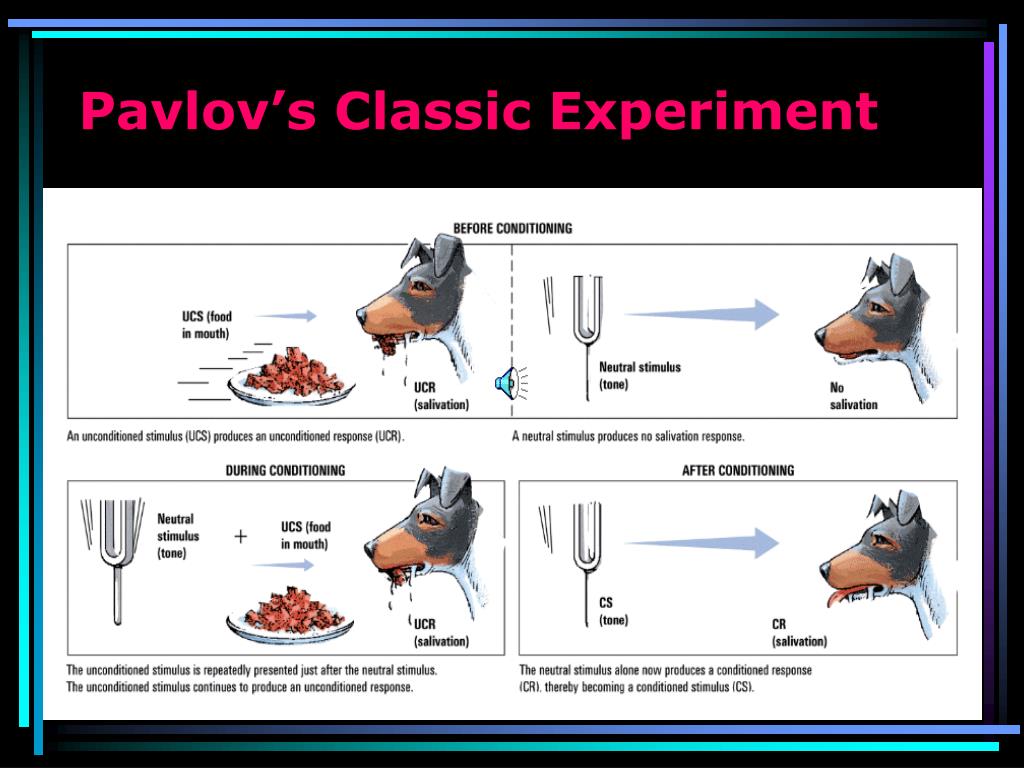 Pavlov's Classic Experiment

BEFORE CONDITIONING

UCS (food in mouth)

UCR (salivation)

Neutral stimulus (tone)

No salivation

An unconditioned stimulus (UCS) produces an unconditioned response (UCR).

A neutral stimulus produces no salivation response.

DURING CONDITIONING

Neutral stimulus (tone)

+

UCS (food in mouth)

UCR (salivation)

The unconditioned stimulus is repeatedly presented just after the neutral stimulus. The unconditioned stimulus continues to produce an unconditioned response.

AFTER CONDITIONING

CS (tone)

CR (salivation)

The neutral stimulus alone now produces a conditioned response (CR), thereby becoming a conditioned stimulus (CS).